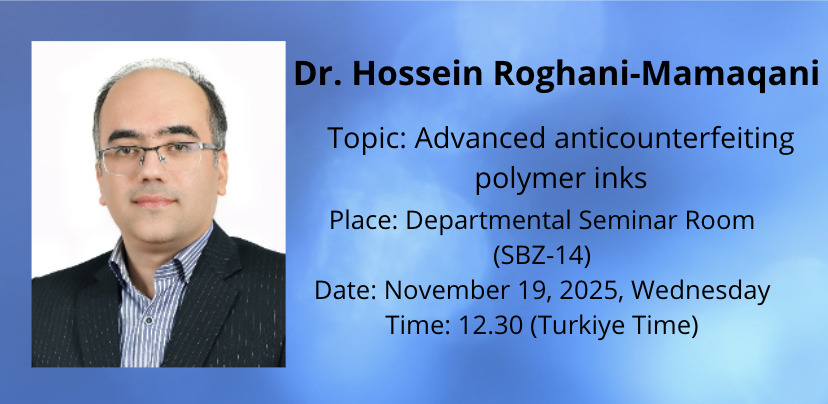 Dr. Hossein Roghani-Mamaqani

Topic: Advanced anticounterfeiting polymer inks

Place: Departmental Seminar Room (SBZ-14)

Date: November 19, 2025, Wednesday

Time: 12.30 (Turkiye Time)